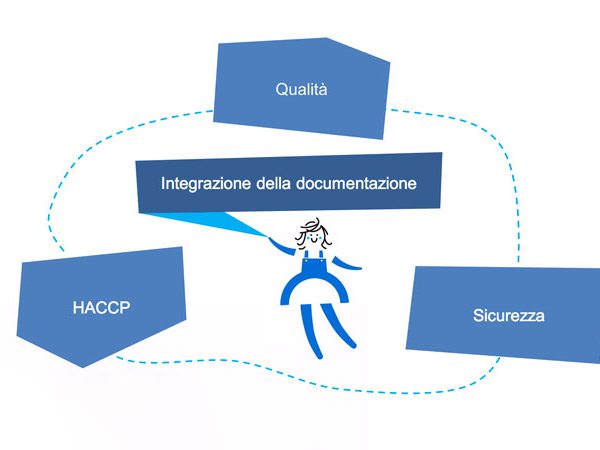 Qualità

Integrazione della documentazione

HACCP

Sicurezza